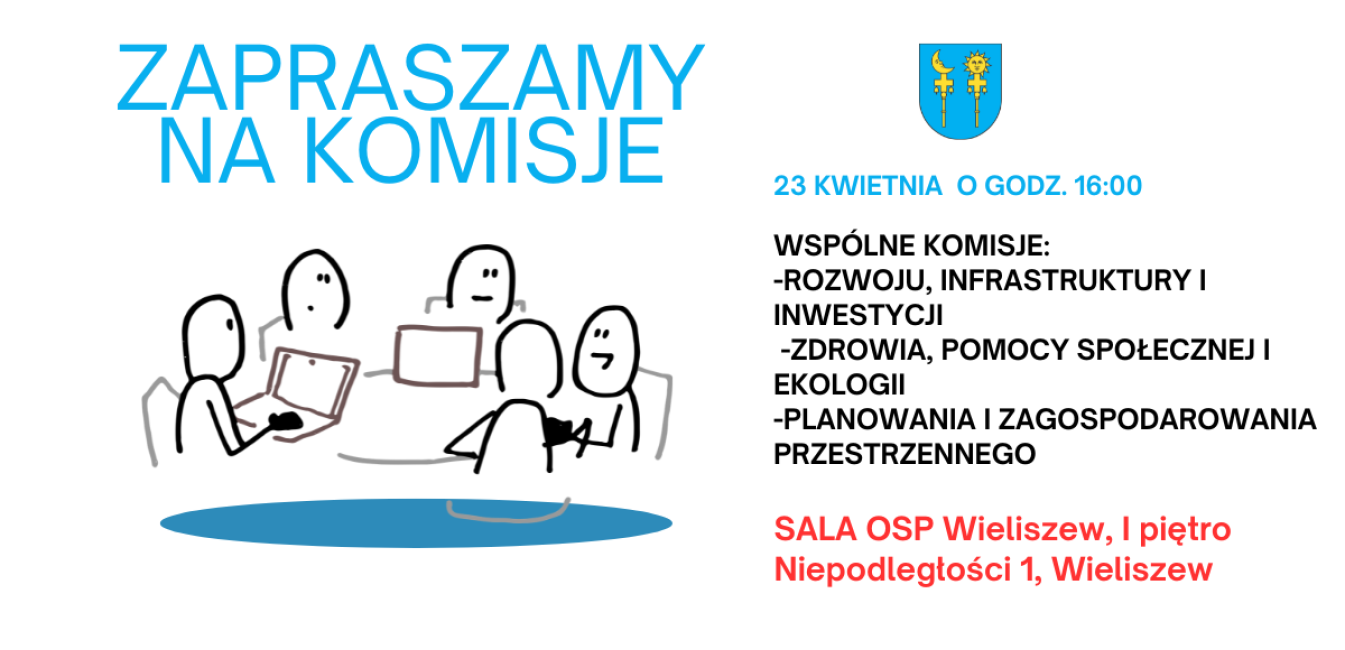 ZAPRASZAMY NA KOMISJE

23 KWIETNIA O GODZ. 16:00

WSPÓLNE KOMISJE:
-ROZWOJU, INFRASTRUKTURY I INWESTYCJI
-ZDROWIA, POMOCY SPOŁECZNEJ I EKOLOGII
-PLANOWANIA I ZAGOSPODAROWANIA PRZESTRZENNEGO

SALA OSP Wieliszew, I piętro
Niepodległości 1, Wieliszew